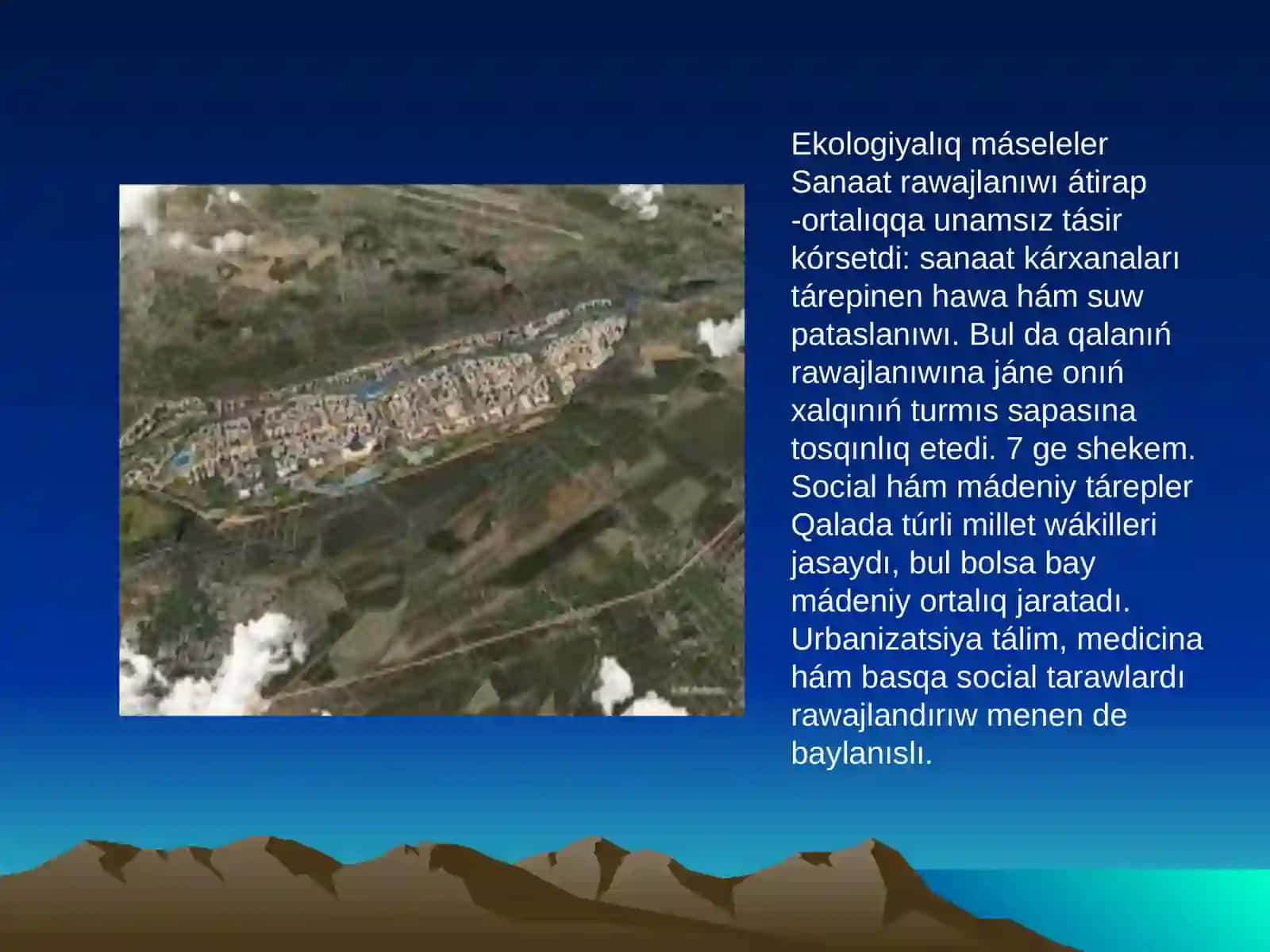 Ekologiyalıq máseleler
Sanaat rawajlanıwı átirap -ortalıqqa unamsız tásir kórsetdi: sanaat kárxanaları tárepinen hawa hám suw pataslanıwı. Bul da qalanıń rawajlanıwına jáne onıń xalqınıń turmıs sapasına tosqınlıq etedi. 7 ge shekem.
Social hám mádeniy tárepler
Qalada túrli millet wákilleri jasaydı, bul bolsa bay mádeniy ortalıq jaratadı. Urbanizatsiya tálim, medicina hám basqa social tarawlardı rawajlandırıw menen de baylanıslı.